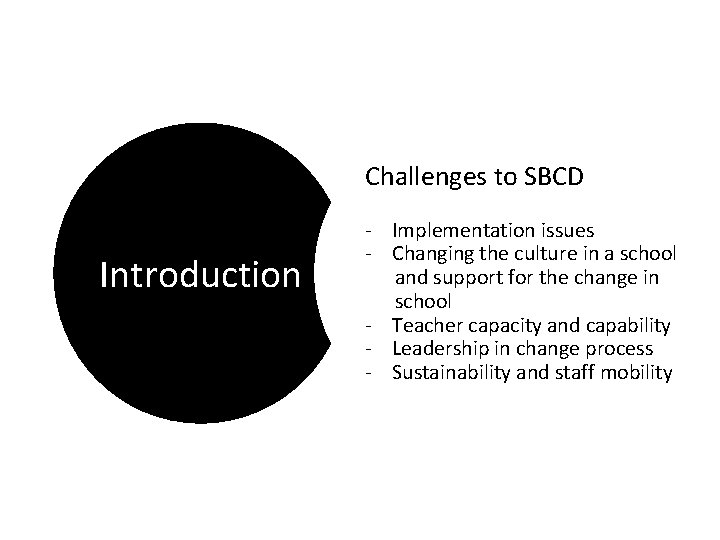 Introduction

Challenges to SBCD

- Implementation issues
- Changing the culture in a school and support for the change in school
- Teacher capacity and capability
- Leadership in change process
- Sustainability and staff mobility